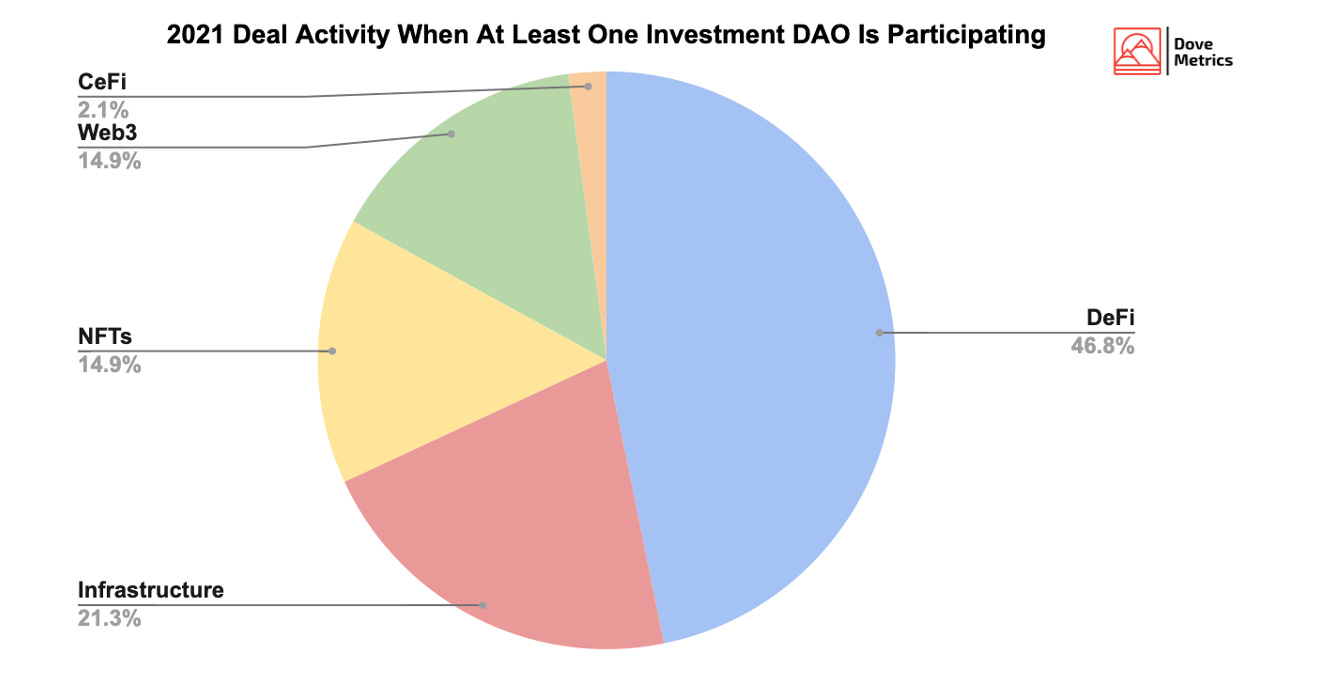 2021 Deal Activity When At Least One Investment DAO Is Participating

Dove Metrics

CeFi
2.1%

Web3
14.9%

NFTs
14.9%

Infrastructure
21.3%

DeFi
46.8%